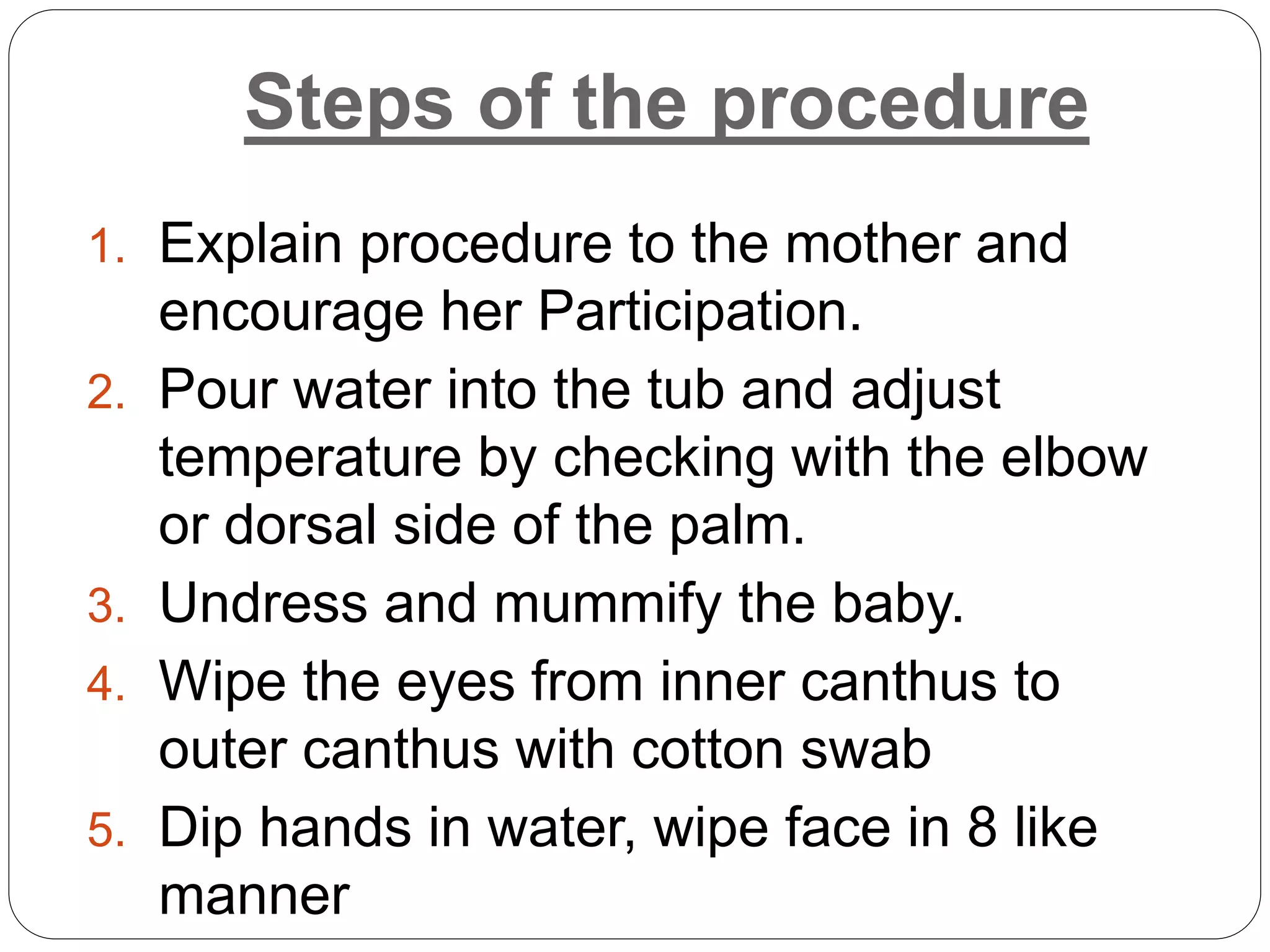 Steps of the procedure

1. Explain procedure to the mother and encourage her Participation.
2. Pour water into the tub and adjust temperature by checking with the elbow or dorsal side of the palm.
3. Undress and mummify the baby.
4. Wipe the eyes from inner canthus to outer canthus with cotton swab
5. Dip hands in water, wipe face in 8 like manner